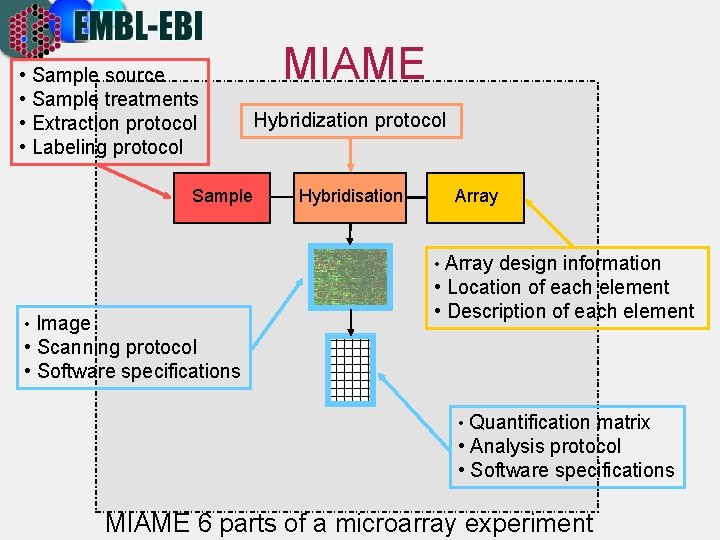 EMBL-EBI

MIAME

• Sample source
• Sample treatments
• Extraction protocol
• Labeling protocol

Hybridization protocol

Sample

Hybridisation

Array

• Array design information
• Location of each element
• Description of each element

• Image
• Scanning protocol
• Software specifications

• Quantification matrix
• Analysis protocol
• Software specifications

MIAME 6 parts of a microarray experiment